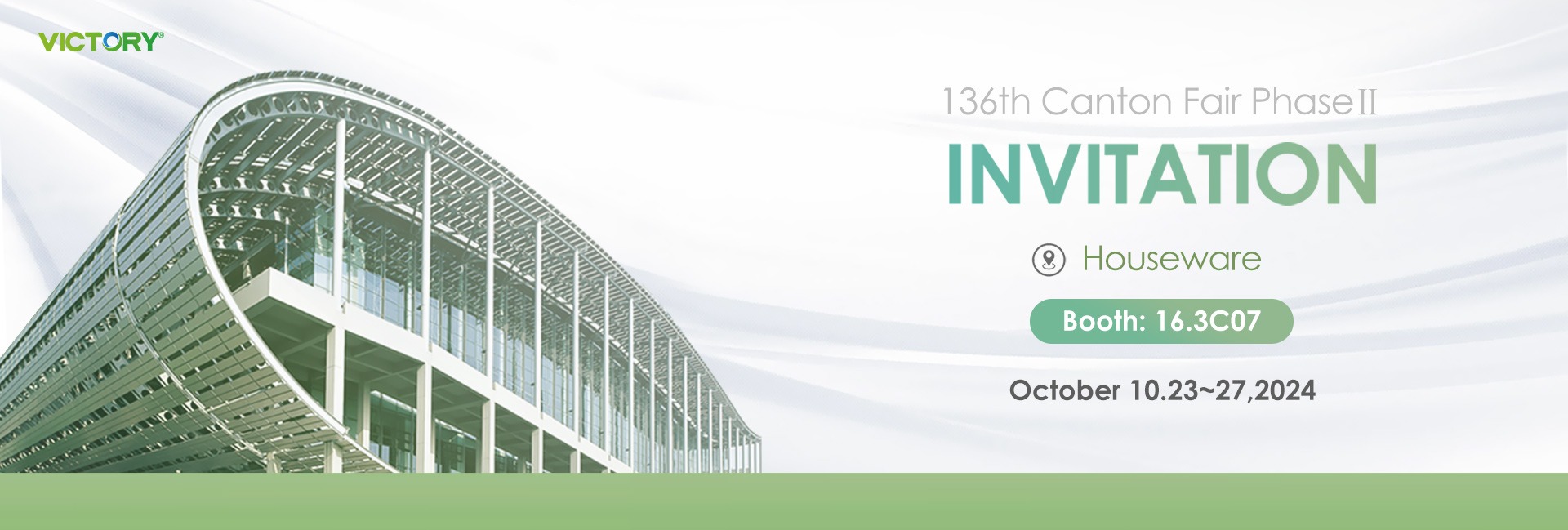 VICTORY®

136th Canton Fair Phase II

INVITATION

Houseware

Booth: 16.3C07

October 10.23~27,2024